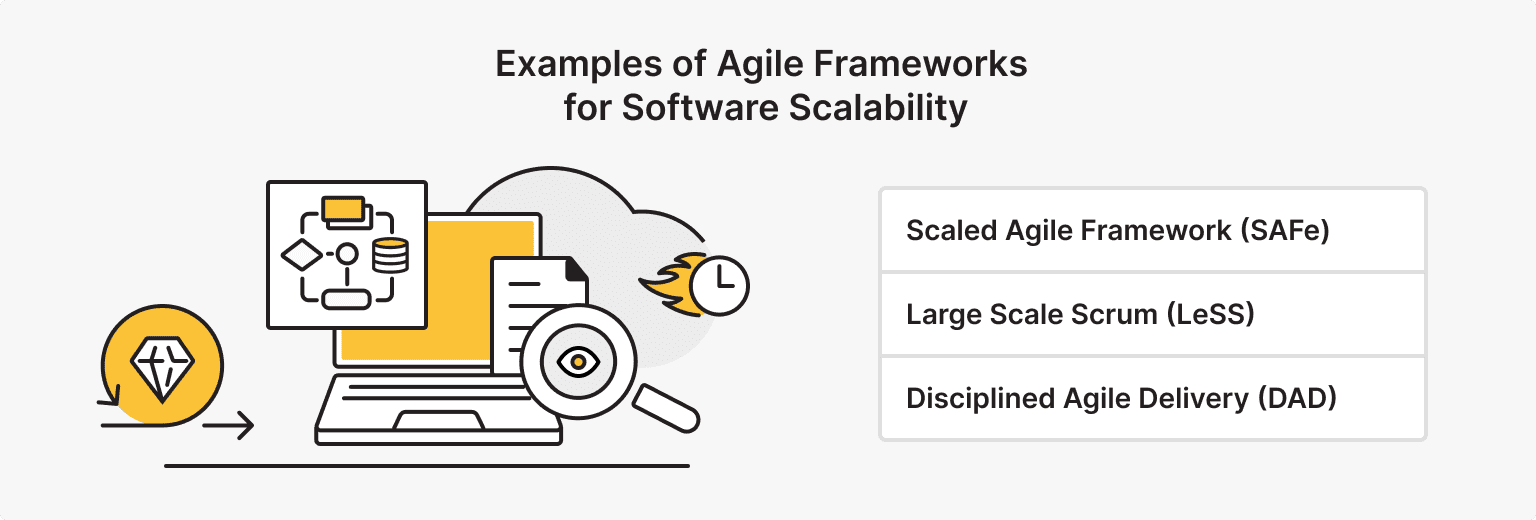 Examples of Agile Frameworks for Software Scalability

Scaled Agile Framework (SAFe)

Large Scale Scrum (LeSS)

Disciplined Agile Delivery (DAD)